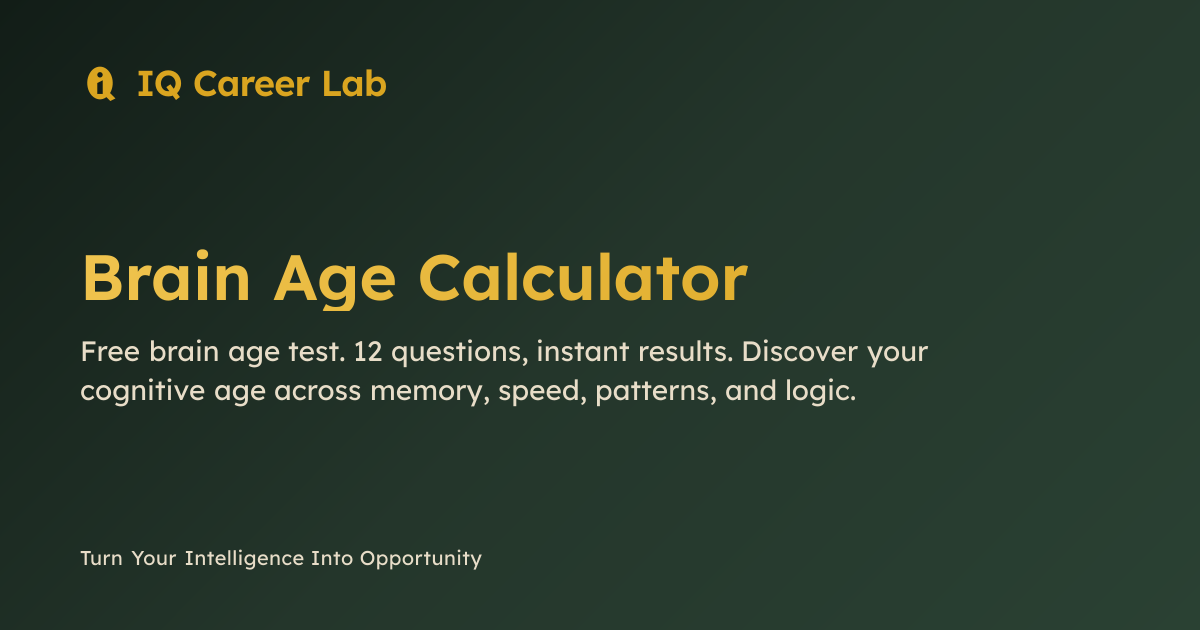 IQ Career Lab

Brain Age Calculator

Free brain age test. 12 questions, instant results. Discover your cognitive age across memory, speed, patterns, and logic.

Turn Your Intelligence Into Opportunity